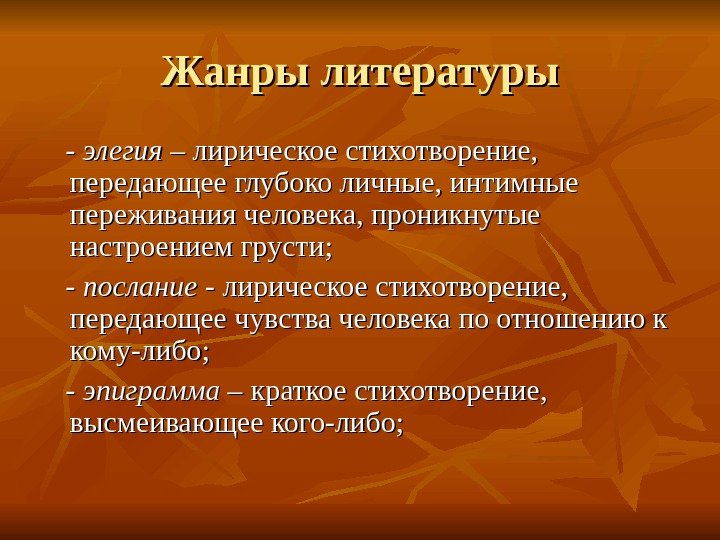 Жанры литературы

- элегия – лирическое стихотворение, передающее глубоко личные, интимные переживания человека, проникнутые настроением грусти;

- послание - лирическое стихотворение, передающее чувства человека по отношению к кому-либо;

- эпиграмма – краткое стихотворение, высмеивающее кого-либо;